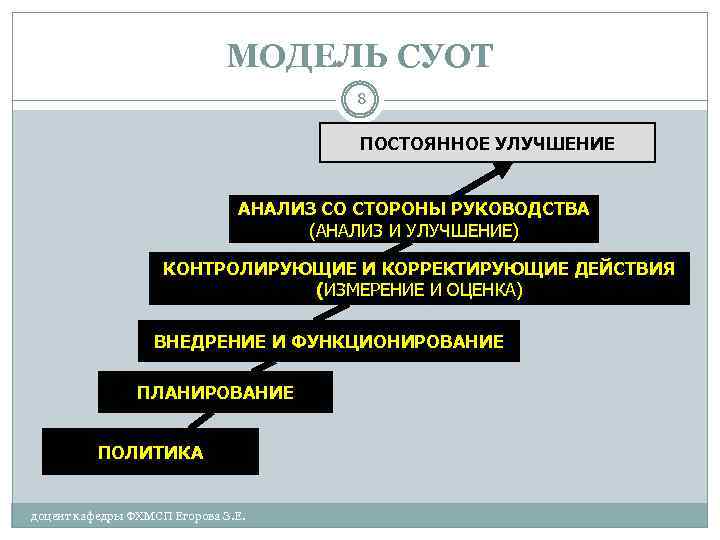 МОДЕЛЬ СУОТ

8

ПОСТОЯННОЕ УЛУЧШЕНИЕ

АНАЛИЗ СО СТОРОНЫ РУКОВОДСТВА
(АНАЛИЗ И УЛУЧШЕНИЕ)

КОНТРОЛИРУЮЩИЕ И КОРРЕКТИРУЮЩИЕ ДЕЙСТВИЯ
(ИЗМЕРЕНИЕ И ОЦЕНКА)

ВНЕДРЕНИЕ И ФУНКЦИОНИРОВАНИЕ

ПЛАНИРОВАНИЕ

ПОЛИТИКА

доцент кафедры ФХМСП Егорова З.Е.